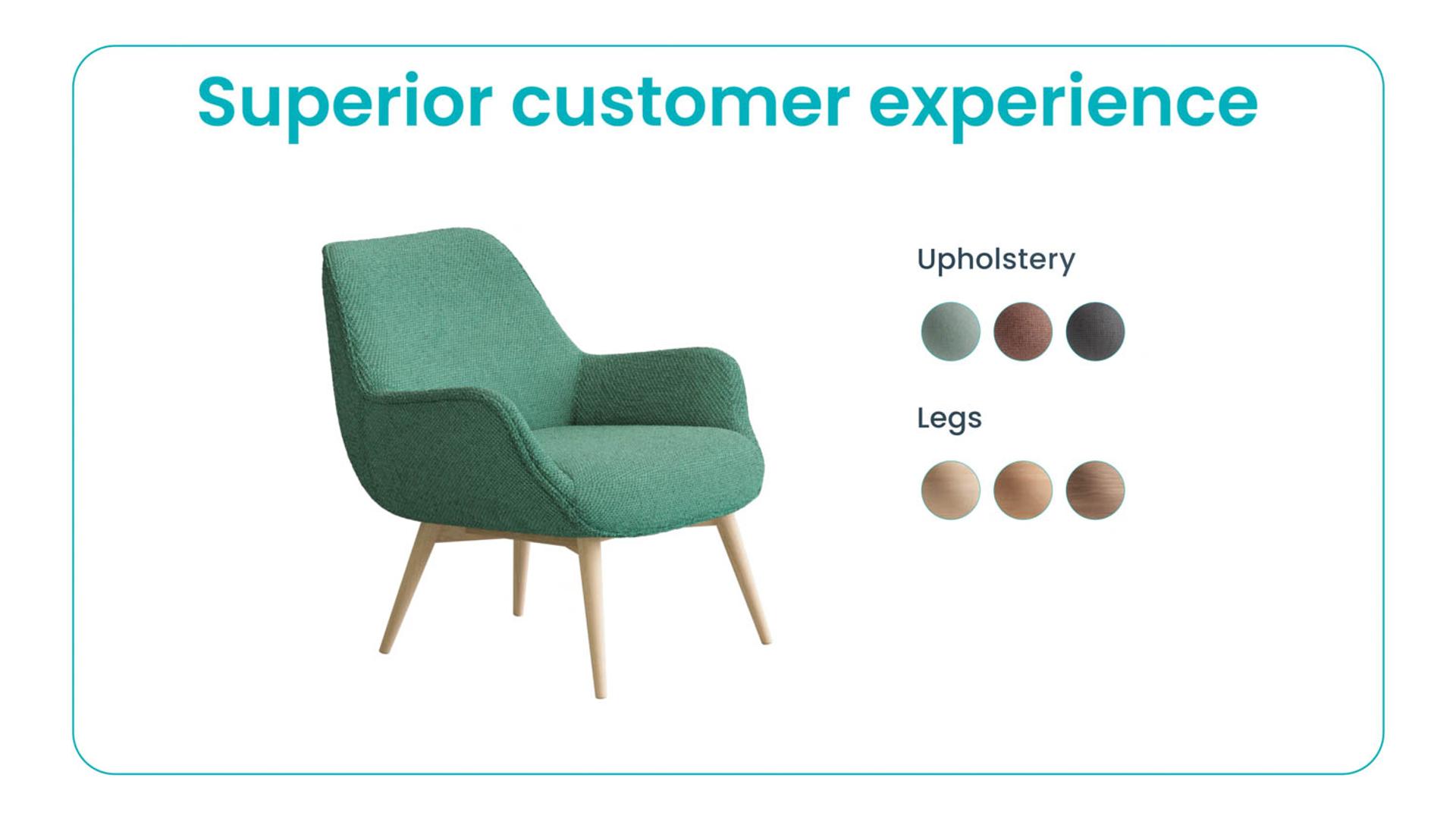 Superior customer experience

Upholstery

Legs